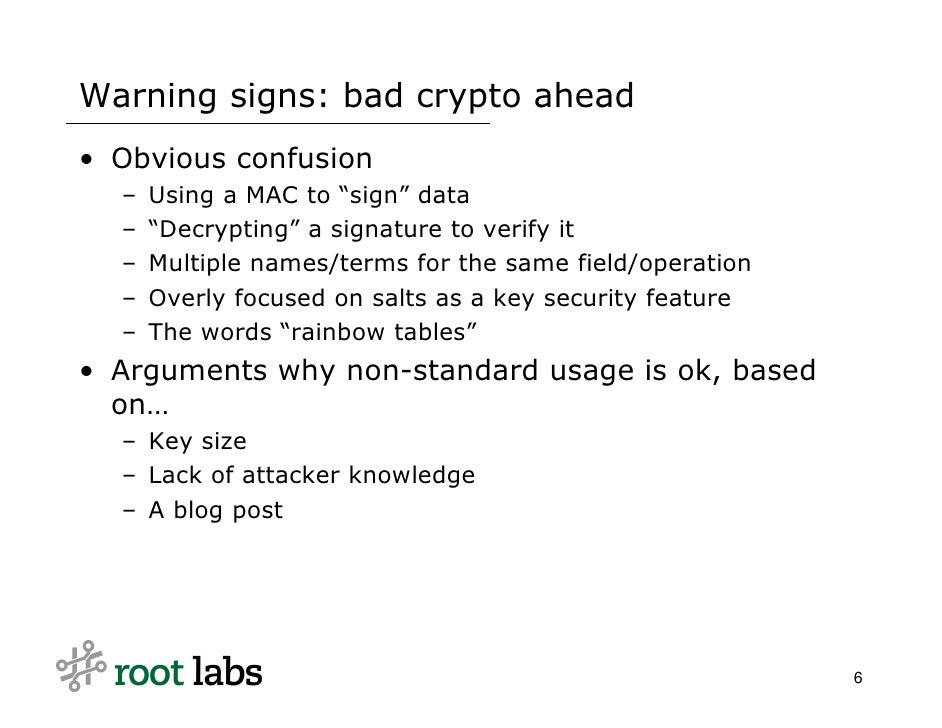 Warning signs: bad crypto ahead

• Obvious confusion
– Using a MAC to “sign” data
– “Decrypting” a signature to verify it
– Multiple names/terms for the same field/operation
– Overly focused on salts as a key security feature
– The words “rainbow tables”

• Arguments why non-standard usage is ok, based on…
– Key size
– Lack of attacker knowledge
– A blog post

root labs

6